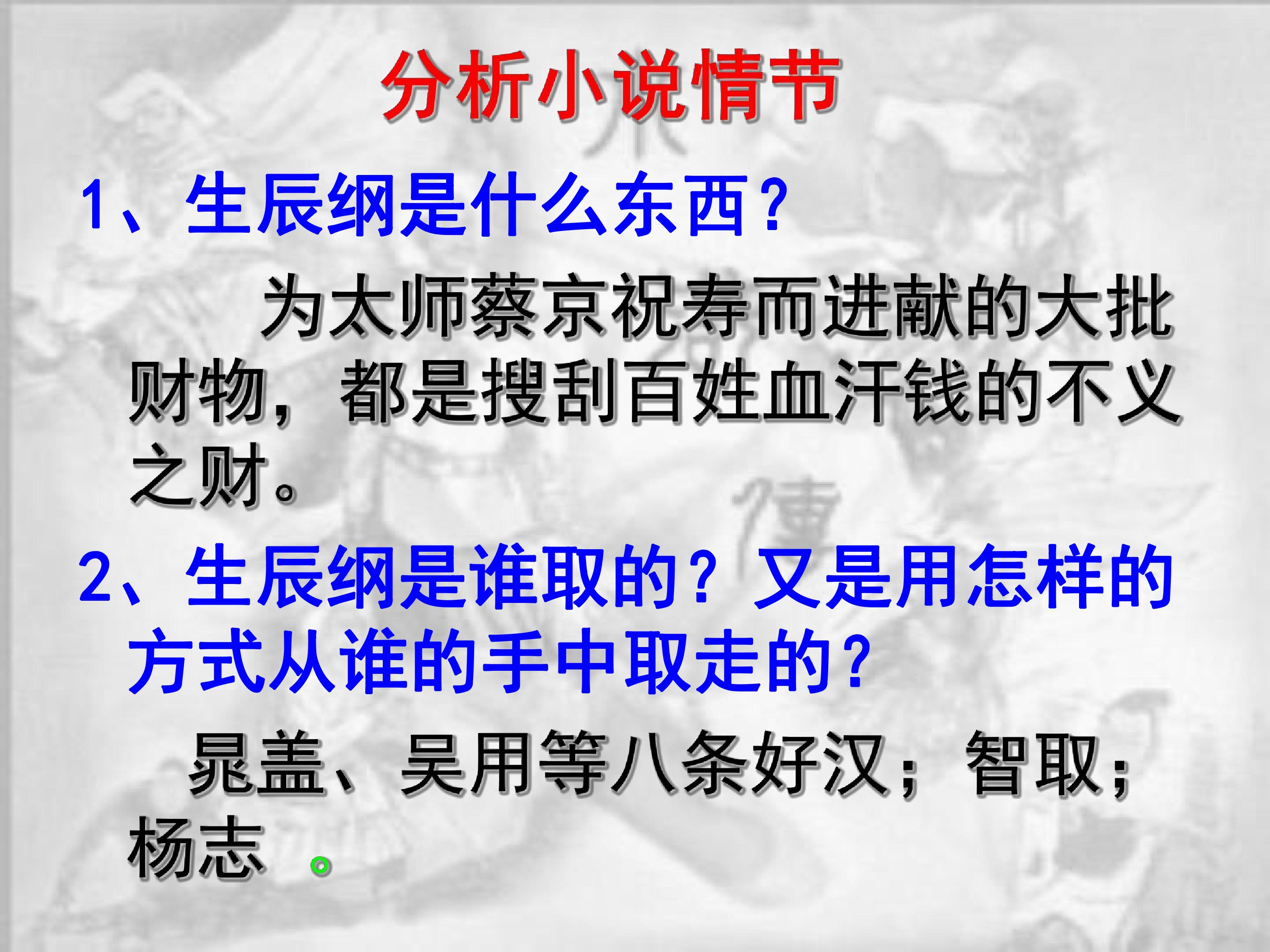 分析小说情节

1、生辰纲是什么东西？

为太师蔡京祝寿而进献的大批财物，都是搜刮百姓血汗钱的不义之财。

2、生辰纲是谁取的？又是用怎样的方式从谁的手中取走的？

晁盖、吴用等八条好汉；智取；杨志 。